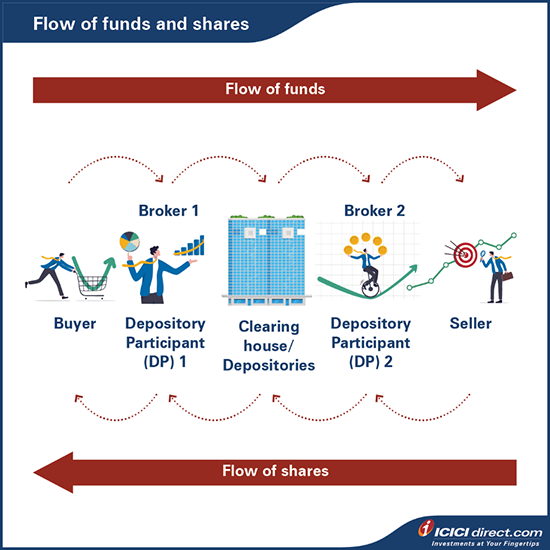 Flow of funds and shares

Flow of funds

Broker 1

Broker 2

Buyer

Depository Participant (DP) 1

Clearing house/ Depositories

Depository Participant (DP) 2

Seller

Flow of shares

ICICI direct.com
Investments at Your Fingertips